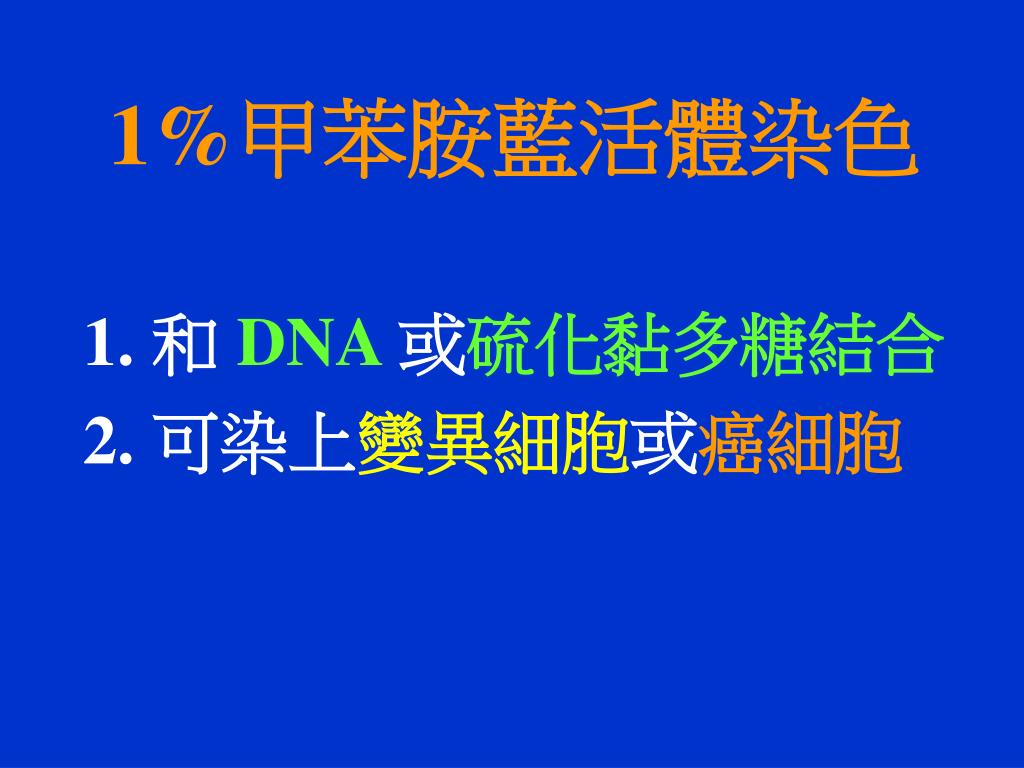 1%甲苯胺藍活體染色

1. 和 DNA 或硫化黏多糖結合
2. 可染上變異細胞或癌細胞